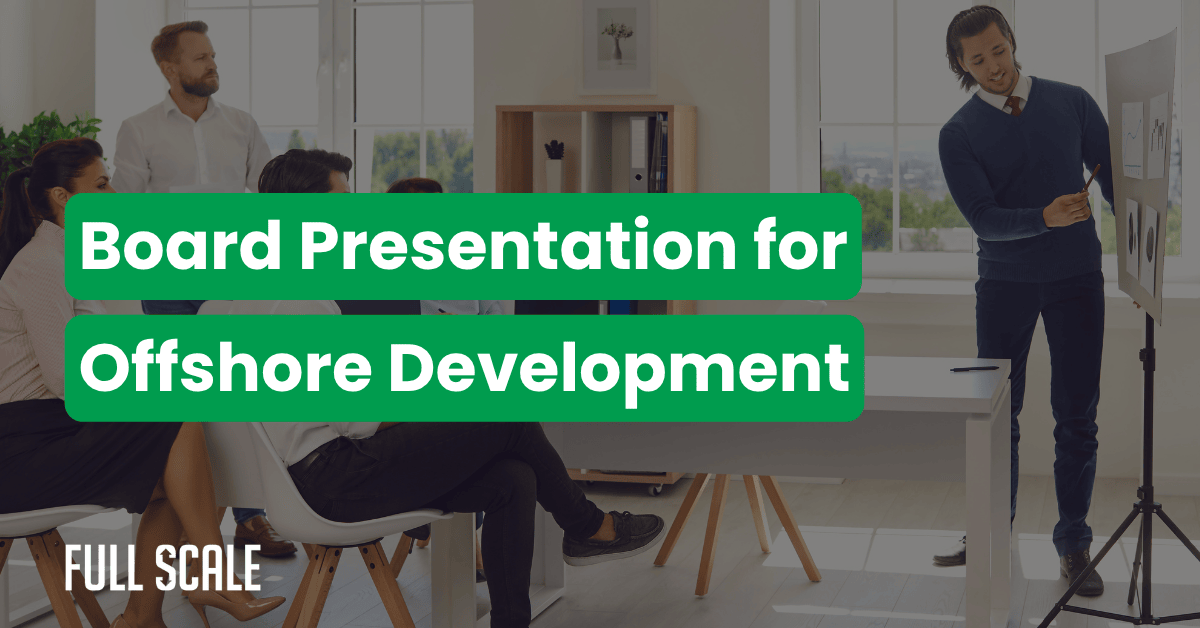 Board Presentation for
Offshore Development

FULL SCALE